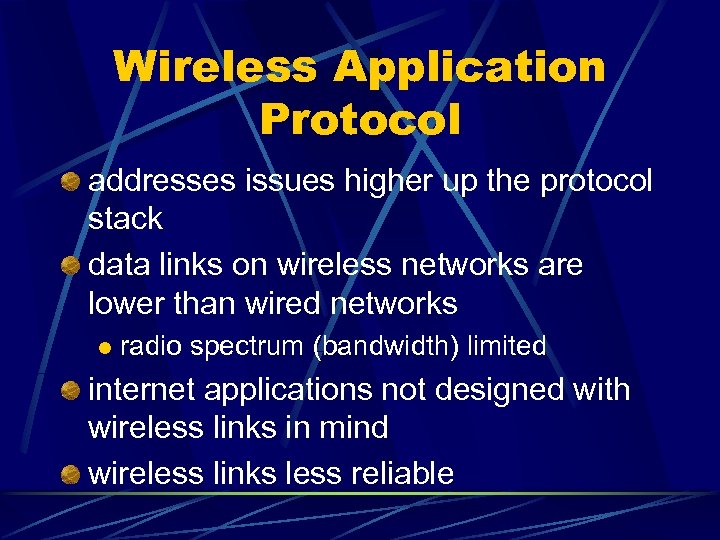 Wireless Application Protocol

addresses issues higher up the protocol stack

data links on wireless networks are lower than wired networks

radio spectrum (bandwidth) limited

internet applications not designed with wireless links in mind

wireless links less reliable